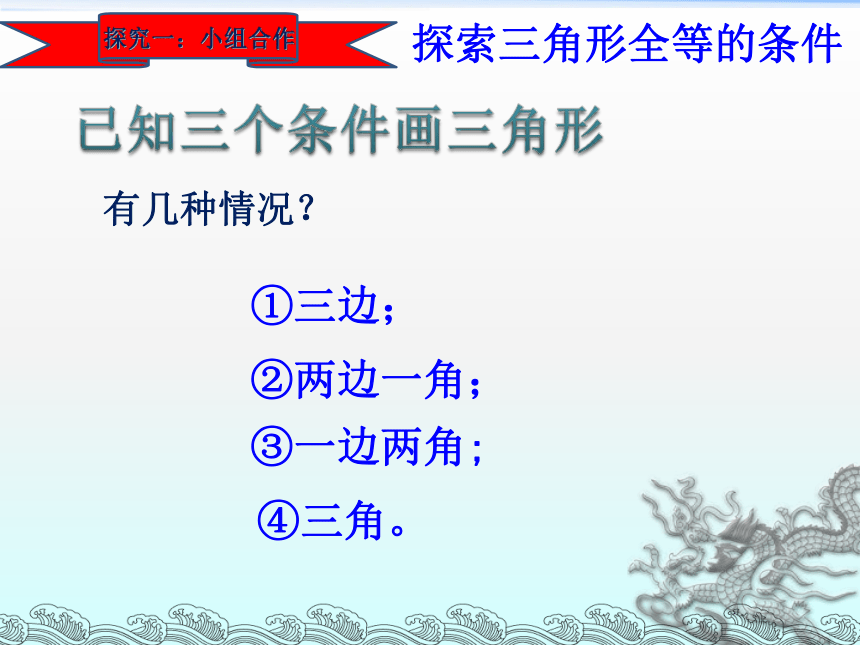 探究一：小组合作

探索三角形全等的条件

已知三个条件画三角形

有几种情况？

①三边；

②两边一角；

③一边两角；

④三角。